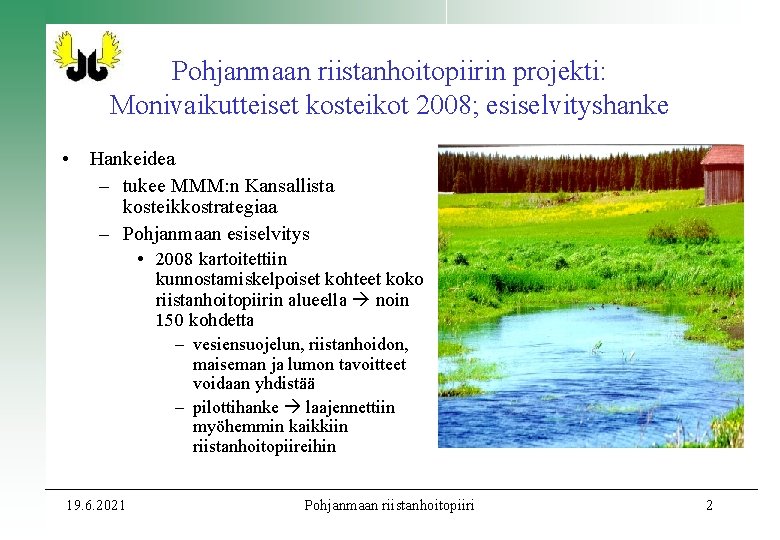 Pohjanmaan riistanhoitopiirin projekti: Monivaikutteiset kosteikot 2008; esiselvityshanke

• Hankeidea
– tukee MMM:n Kansallista kosteikkostrategiaa
– Pohjanmaan esiselvitys
• 2008 kartoitettiin kunnostamiskelpoiset kohteet koko riistanhoitopiirin alueella → noin 150 kohdetta
– vesiensuojelun, riistanhoidon, maiseman ja lumon tavoitteet voidaan yhdistää
– pilottihanke → laajennettiin myöhemmin kaikkiin riistanhoitopiireihin

19.6.2021

Pohjanmaan riistanhoitopiiri

2